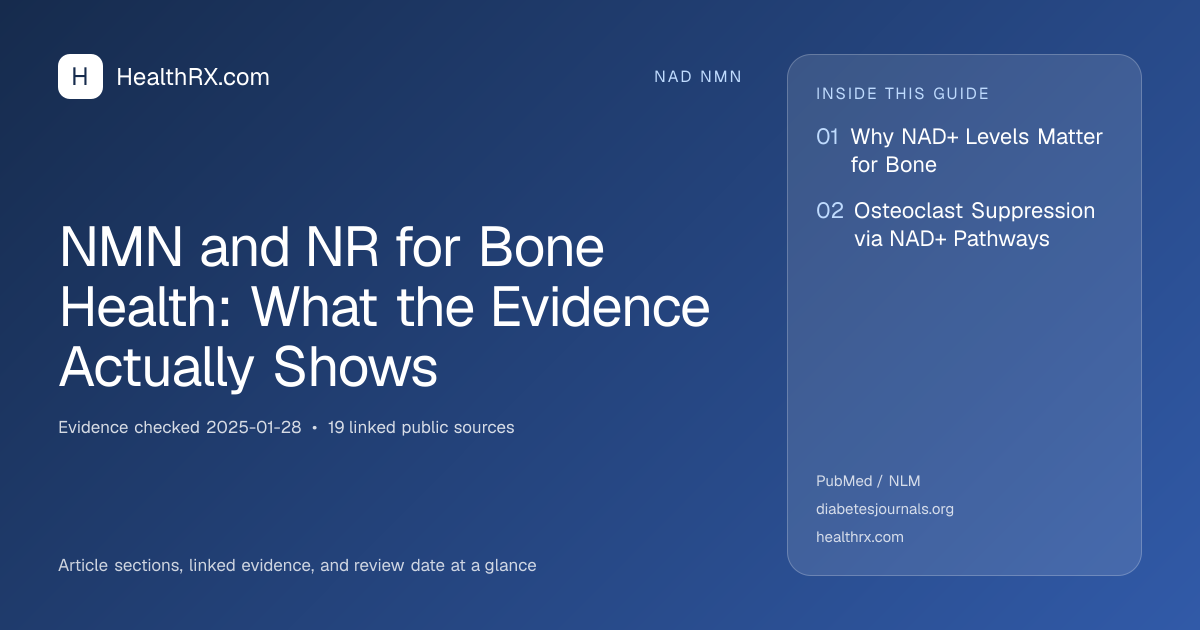 H HealthRX.com

NAD NMN

NMN and NR for Bone Health: What the Evidence Actually Shows

Evidence checked 2025-01-28 • 19 linked public sources

Article sections, linked evidence, and review date at a glance

INSIDE THIS GUIDE

01 Why NAD+ Levels Matter for Bone

02 Osteoclast Suppression via NAD+ Pathways

PubMed / NLM
diabetesjournals.org
healthrx.com